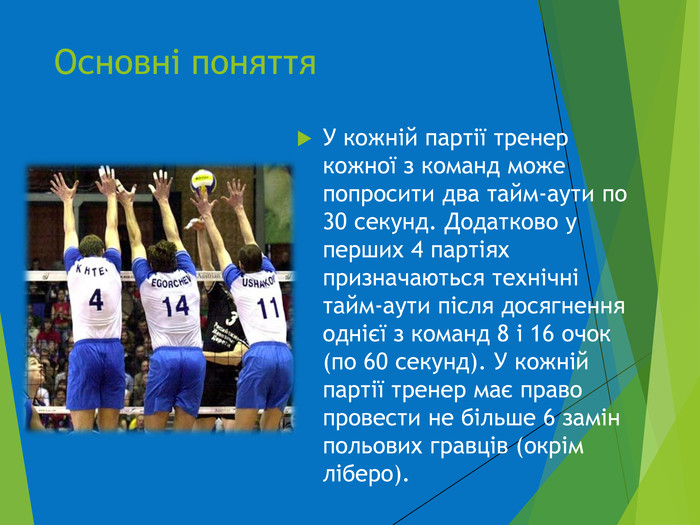 Основні поняття

У кожній партії тренер кожної з команд може попросити два тайм-аути по 30 секунд. Додатково у перших 4 партіях призначаються технічні тайм-аути після досягнення однієї з команд 8 і 16 очок (по 60 секунд). У кожній партії тренер має право провести не більше 6 замін польових гравців (окрім ліберо).

KHTE 4
EGORCHEV 14
USHAKOV 11